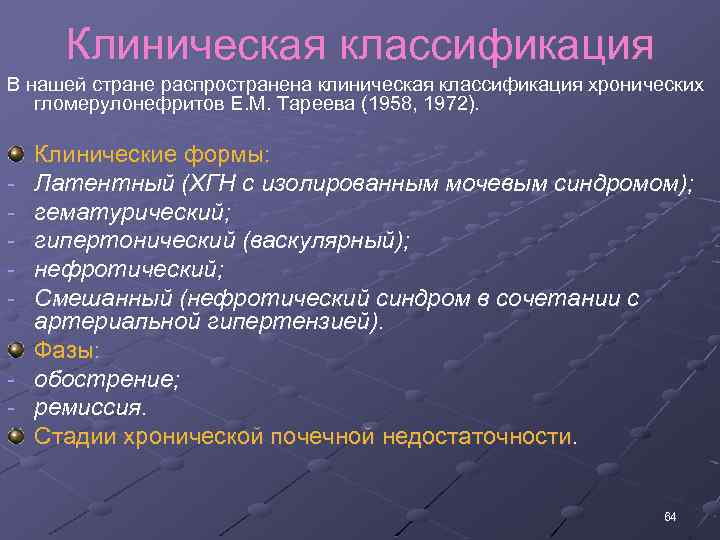 Клиническая классификация

В нашей стране распространена клиническая классификация хронических гломерулонефритов Е.М. Тареева (1958, 1972).

Клинические формы:
- Латентный (ХГН с изолированным мочевым синдромом);
- гематурический;
- гипертонический (васкулярный);
- нефротический;
- Смешанный (нефротический синдром в сочетании с артериальной гипертензией).

Фазы:
- обострение;
- ремиссия.

Стадии хронической почечной недостаточности.

64